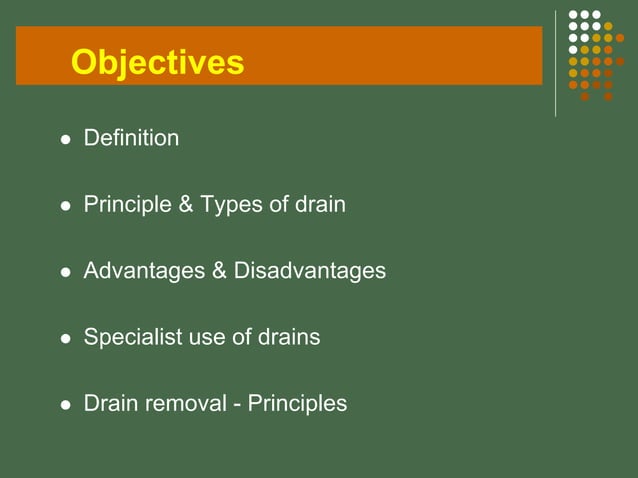 Objectives

- Definition

- Principle & Types of drain

- Advantages & Disadvantages

- Specialist use of drains

- Drain removal - Principles